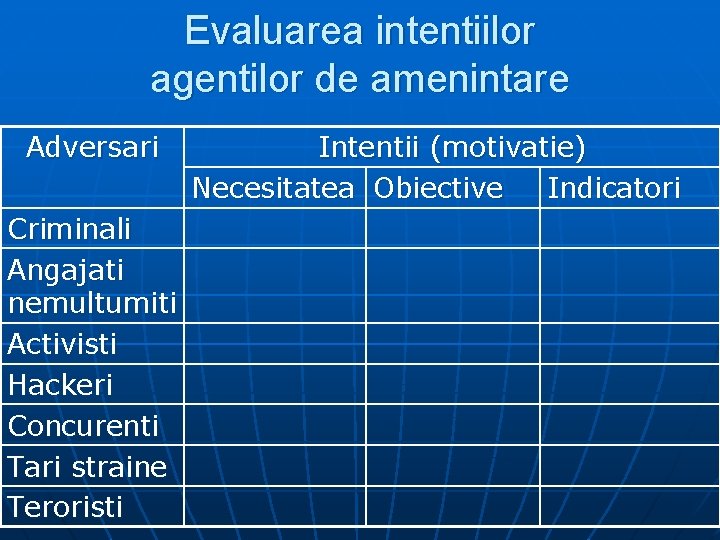 Evaluarea intentiilor agentilor de amenintare

| Adversari | Intentii (motivatie) | | |
|---|---|---|---|
| | Necesitatea | Obiective | Indicatori |
| Criminali | | | |
| Angajati nemultumiti | | | |
| Activisti | | | |
| Hackeri | | | |
| Concurenti | | | |
| Tari straine | | | |
| Teroristi | | | |